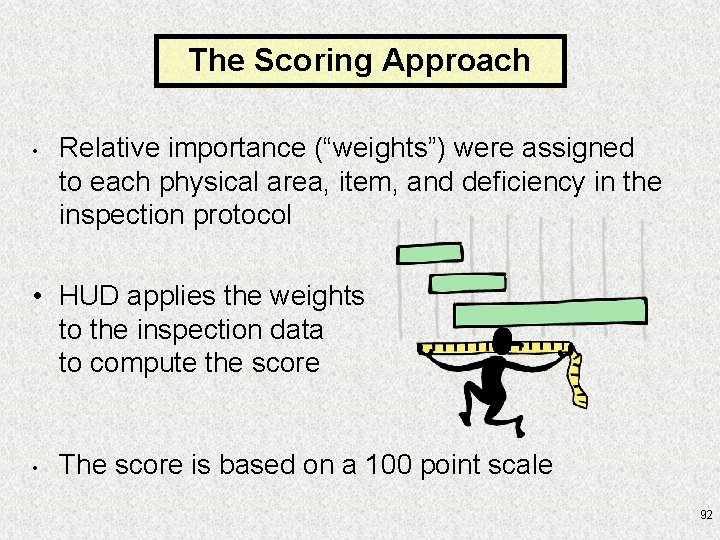 The Scoring Approach

• Relative importance (“weights”) were assigned to each physical area, item, and deficiency in the inspection protocol

• HUD applies the weights to the inspection data to compute the score

• The score is based on a 100 point scale

92